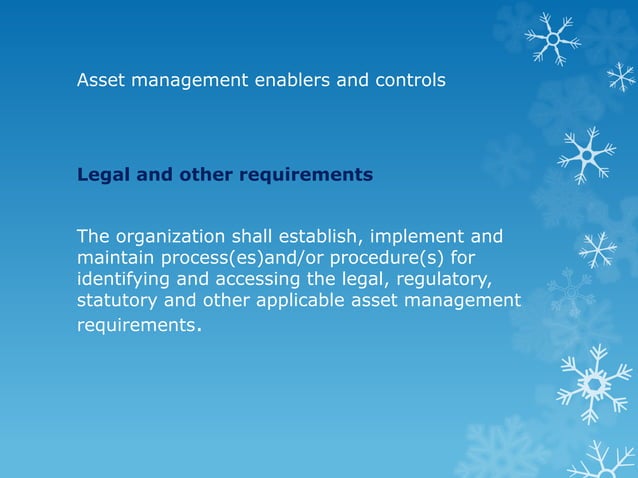 Asset management enablers and controls

Legal and other requirements

The organization shall establish, implement and maintain process(es)and/or procedure(s) for identifying and accessing the legal, regulatory, statutory and other applicable asset management requirements.